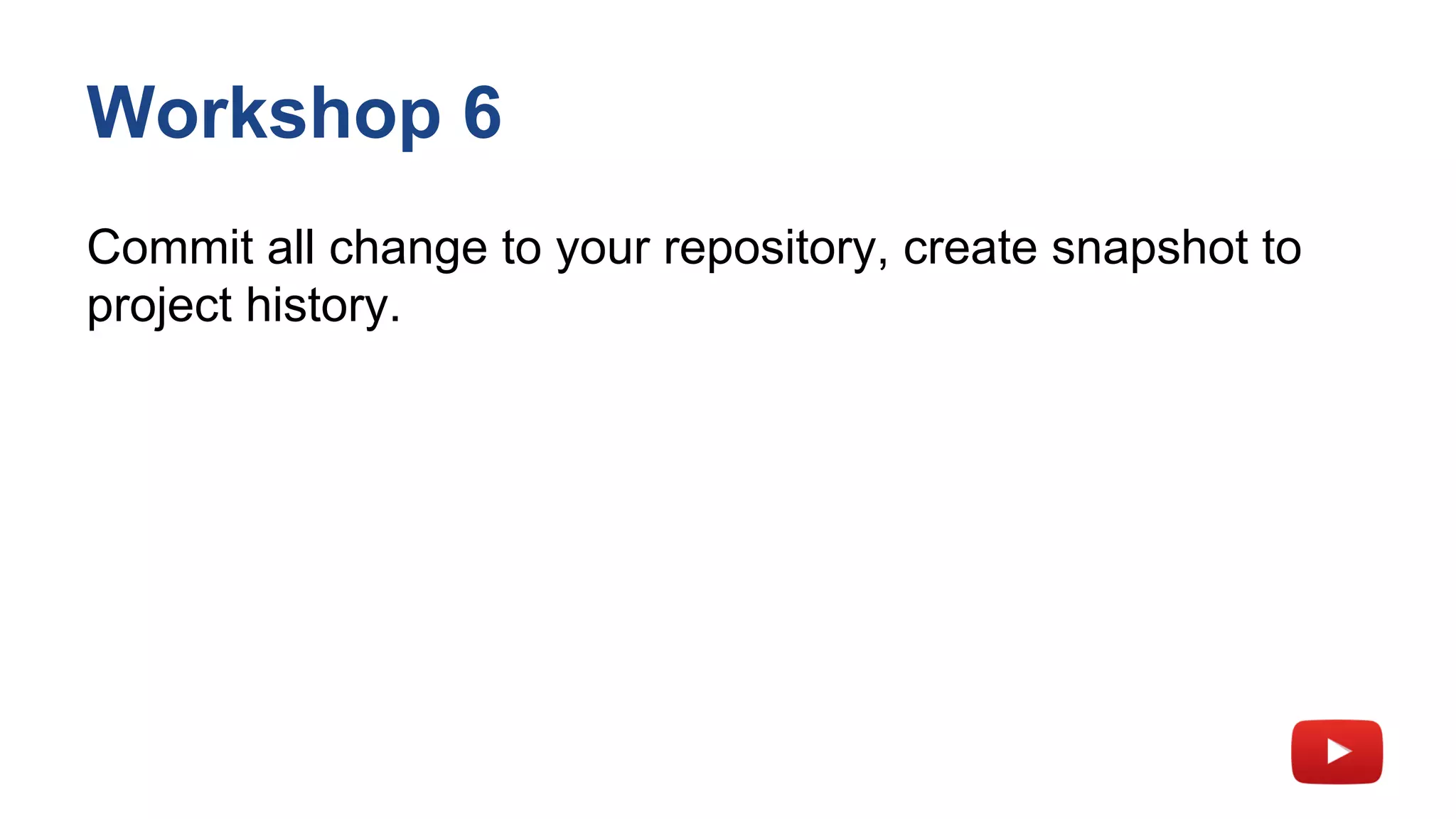 Workshop 6

Commit all change to your repository, create snapshot to project history.